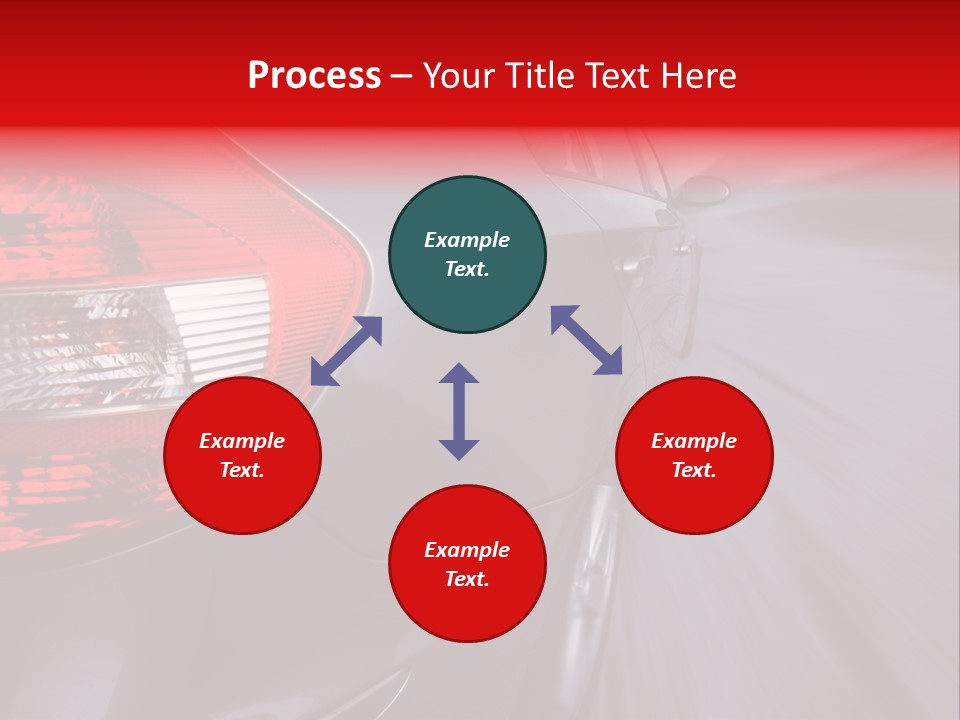 Process – Your Title Text Here

Example Text.

Example Text.

Example Text.

Example Text.